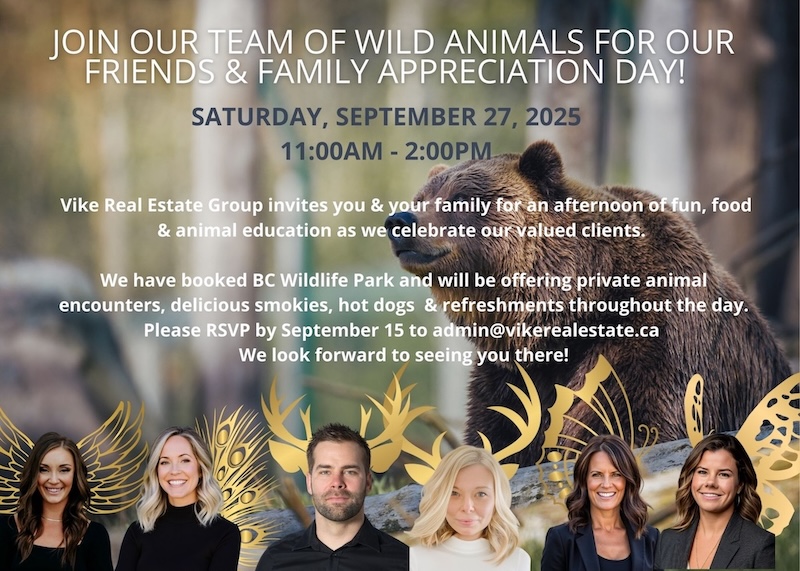 JOIN OUR TEAM OF WILD ANIMALS FOR OUR FRIENDS & FAMILY APPRECIATION DAY!

SATURDAY, SEPTEMBER 27, 2025
11:00AM - 2:00PM

Vike Real Estate Group invites you & your family for an afternoon of fun, food & animal education as we celebrate our valued clients.

We have booked BC Wildlife Park and will be offering private animal encounters, delicious smokies, hot dogs & refreshments throughout the day. Please RSVP by September 15 to admin@vikerealestate.ca
We look forward to seeing you there!